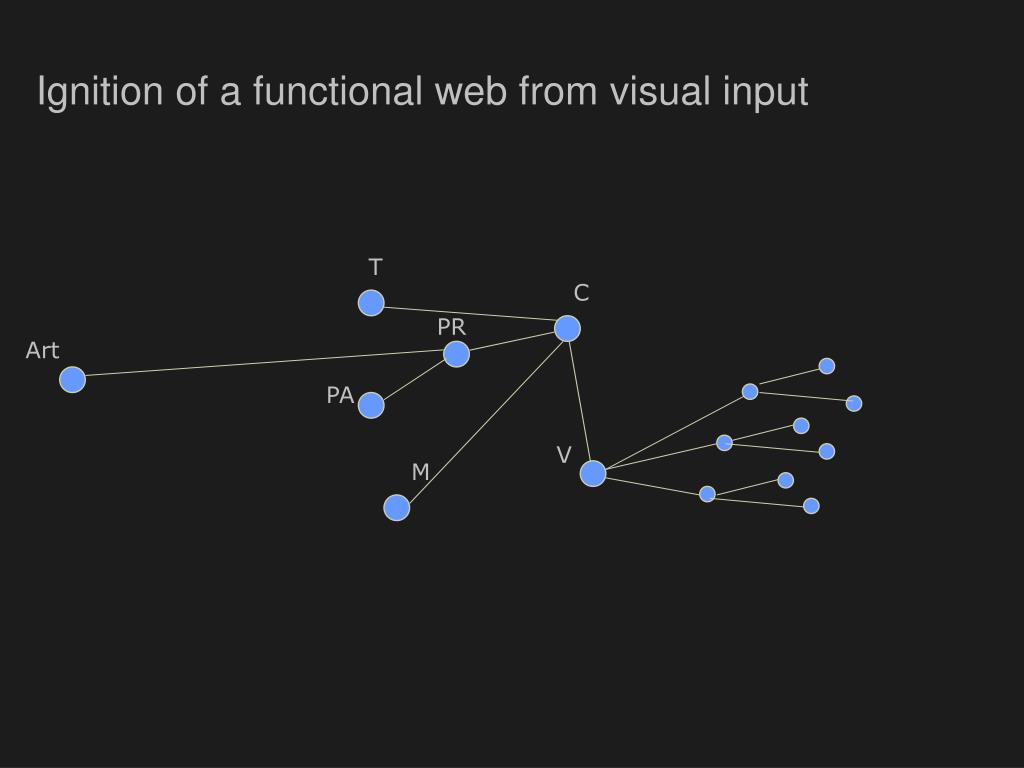 Ignition of a functional web from visual input

T

C

PR

Art

PA

V

M